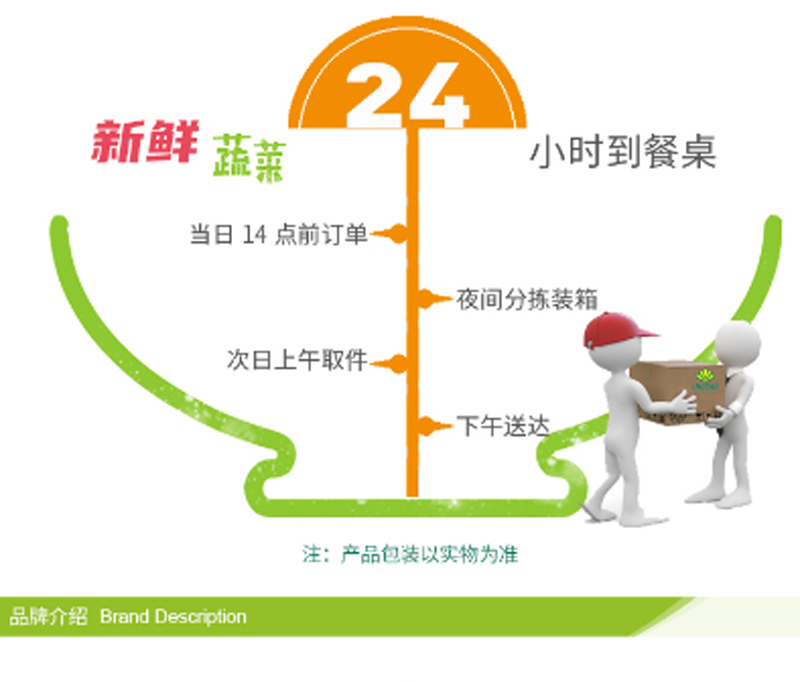 新鲜 蔬菜

24

小时到餐桌

当日 14 点前订单

夜间分拣装箱

次日上午取件

下午送达

注：产品包装以实物为准

品牌介绍 Brand Description